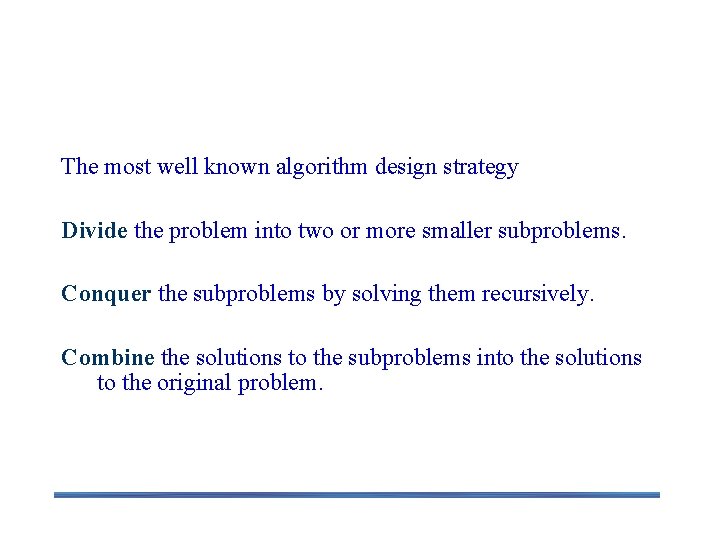 The most well known algorithm design strategy

Divide the problem into two or more smaller subproblems.

Conquer the subproblems by solving them recursively.

Combine the solutions to the subproblems into the solutions to the original problem.